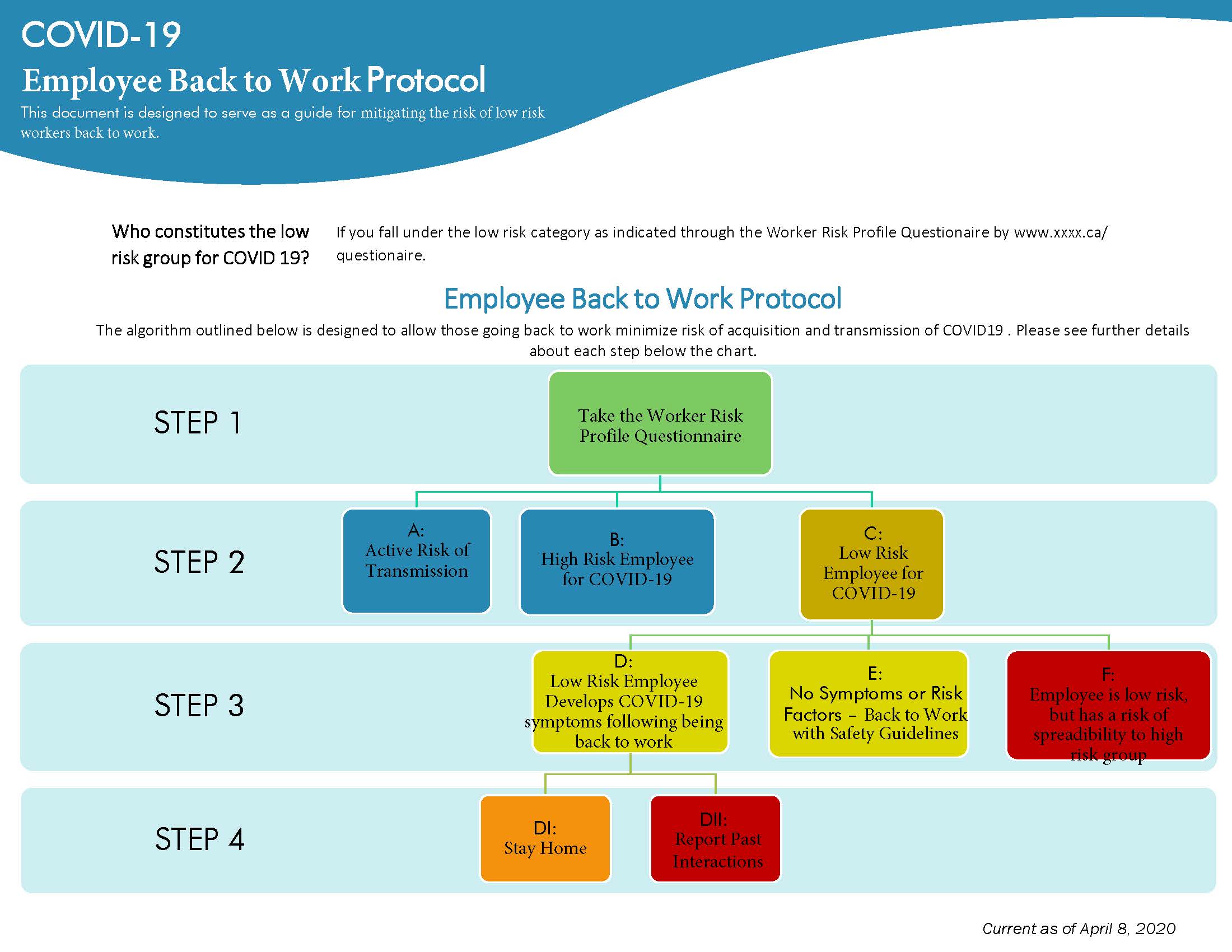 COVID-19

Employee Back to Work Protocol

This document is designed to serve as a guide for mitigating the risk of low risk workers back to work.

Who constitutes the low risk group for COVID 19?

If you fall under the low risk category as indicated through the Worker Risk Profile Questionaire by www.xxxx.ca/questionaire.

Employee Back to Work Protocol

The algorithm outlined below is designed to allow those going back to work minimize risk of acquisition and transmission of COVID19 . Please see further details about each step below the chart.

STEP 1

Take the Worker Risk Profile Questionnaire

STEP 2

A: Active Risk of Transmission

B: High Risk Employee for COVID-19

C: Low Risk Employee for COVID-19

STEP 3

D: Low Risk Employee Develops COVID-19 symptoms following being back to work

E: No Symptoms or Risk Factors – Back to Work with Safety Guidelines

F: Employee is low risk, but has a risk of spreadibility to high risk group

STEP 4

DI: Stay Home

DII: Report Past Interactions

Current as of April 8, 2020